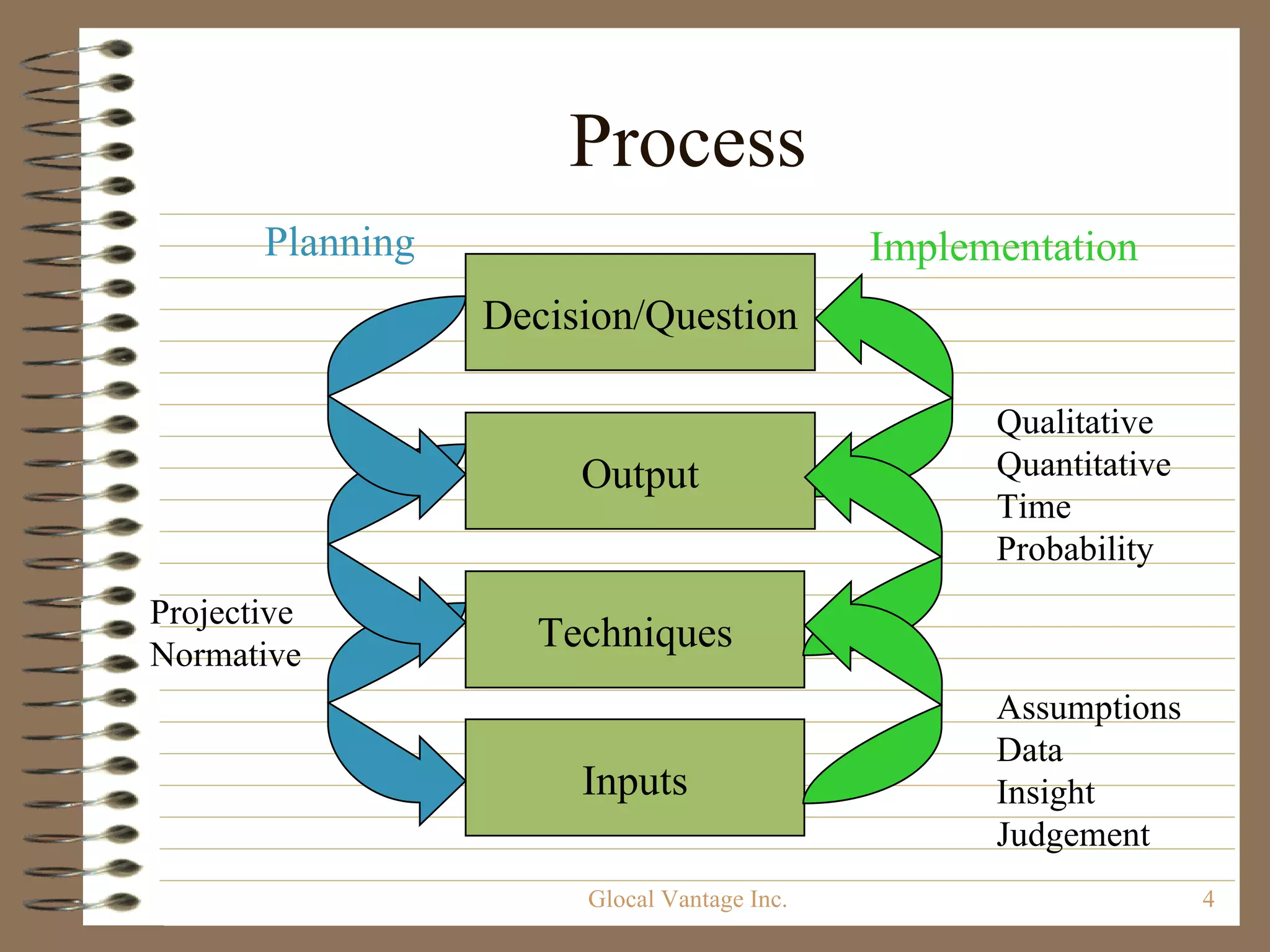 Process

Planning

Implementation

Decision/Question

Output

Techniques

Inputs

Qualitative
Quantitative
Time
Probability

Projective
Normative

Assumptions
Data
Insight
Judgement

Glocal Vantage Inc.

4